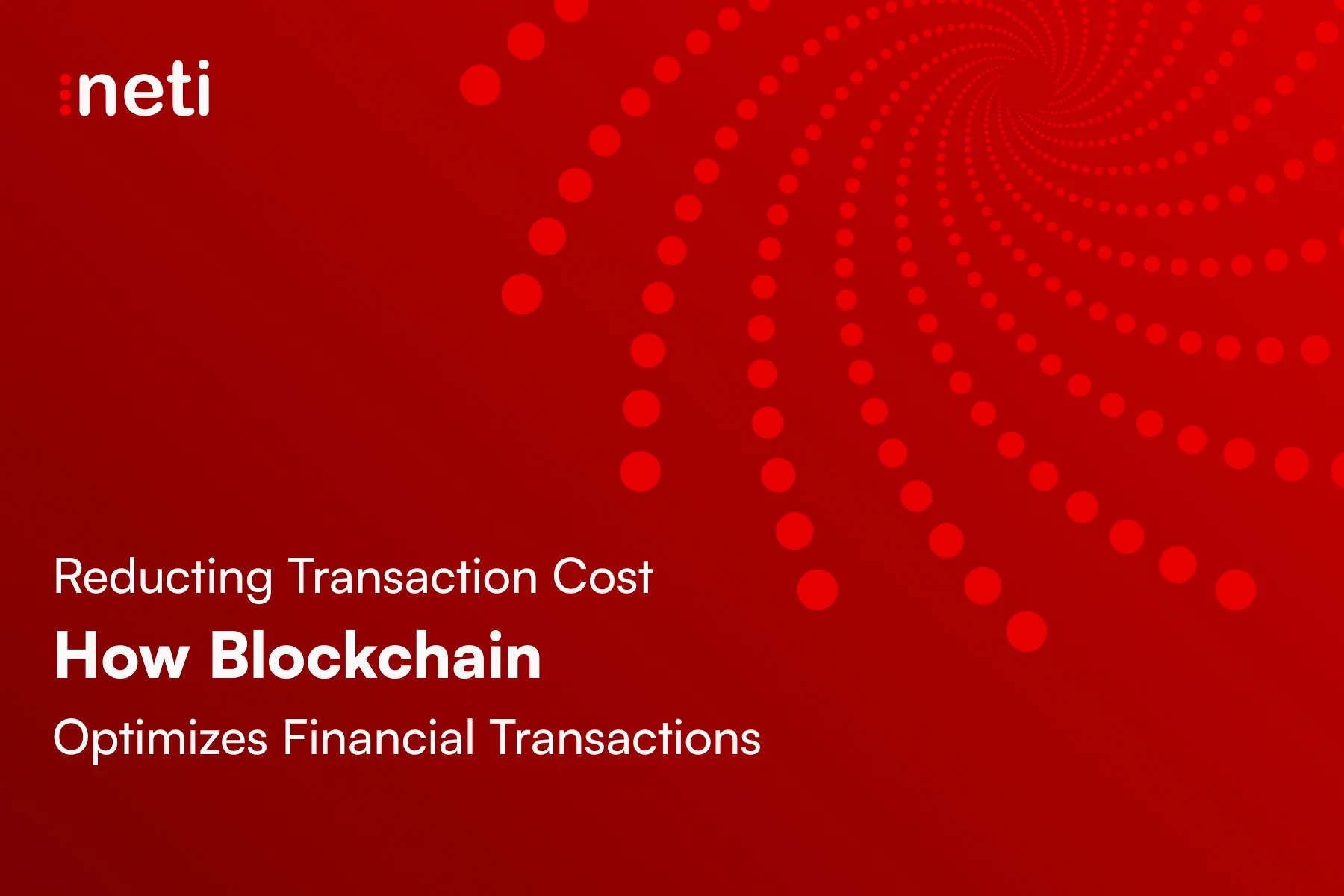 neti

Reducting Transaction Cost

How Blockchain

Optimizes Financial Transactions